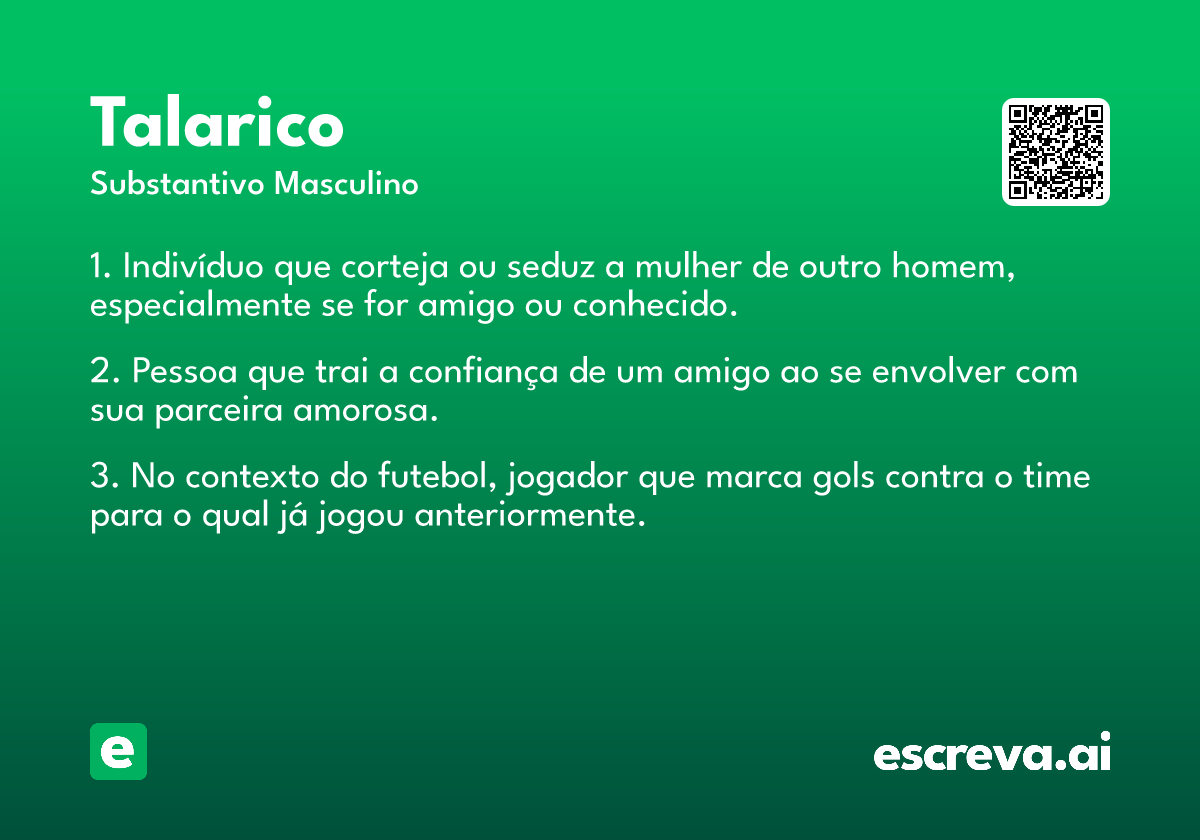 Talarico
Substantivo Masculino

1. Indivíduo que corteja ou seduz a mulher de outro homem, especialmente se for amigo ou conhecido.

2. Pessoa que trai a confiança de um amigo ao se envolver com sua parceira amorosa.

3. No contexto do futebol, jogador que marca gols contra o time para o qual já jogou anteriormente.

e

escreva.ai